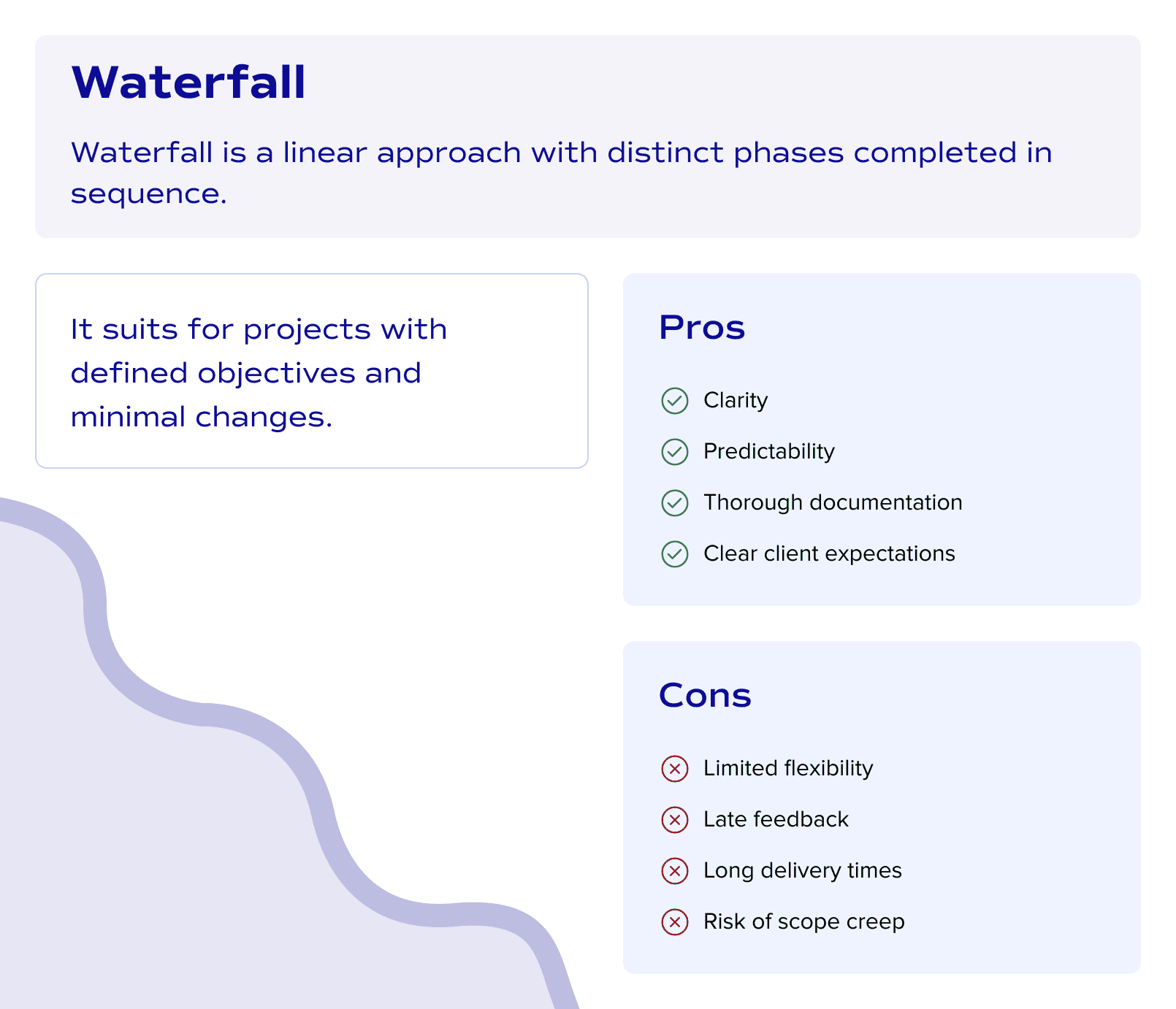 Waterfall

Waterfall is a linear approach with distinct phases completed in sequence.

It suits for projects with defined objectives and minimal changes.

Pros

Clarity

Predictability

Thorough documentation

Clear client expectations

Cons

Limited flexibility

Late feedback

Long delivery times

Risk of scope creep